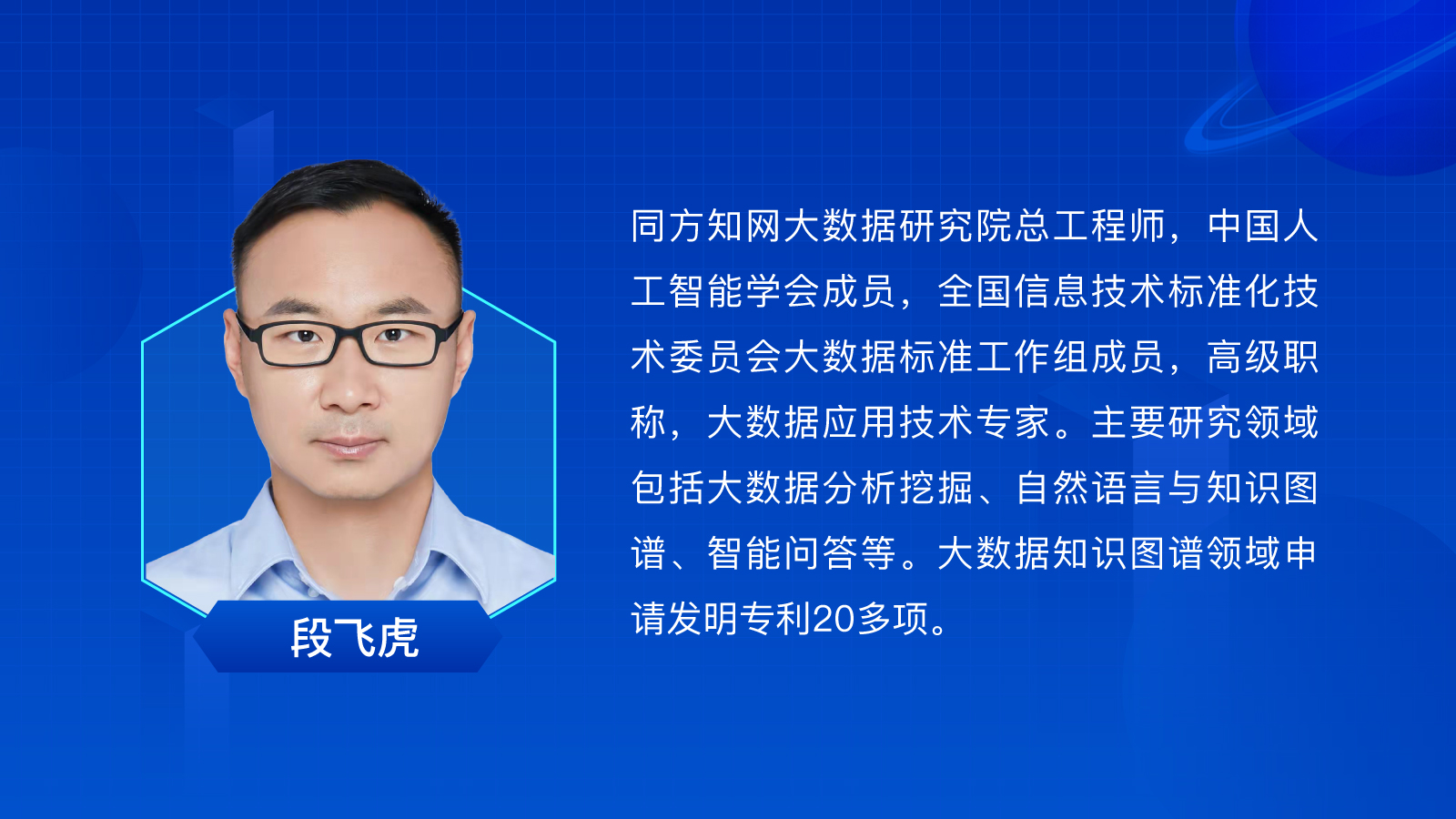 段飞虎

同方知网大数据研究院总工程师，中国人工智能学会成员，全国信息技术标准化技术委员会大数据标准工作组成员，高级职称，大数据应用技术专家。主要研究领域包括大数据分析挖掘、自然语言与知识图谱、智能问答等。大数据知识图谱领域申请发明专利20多项。